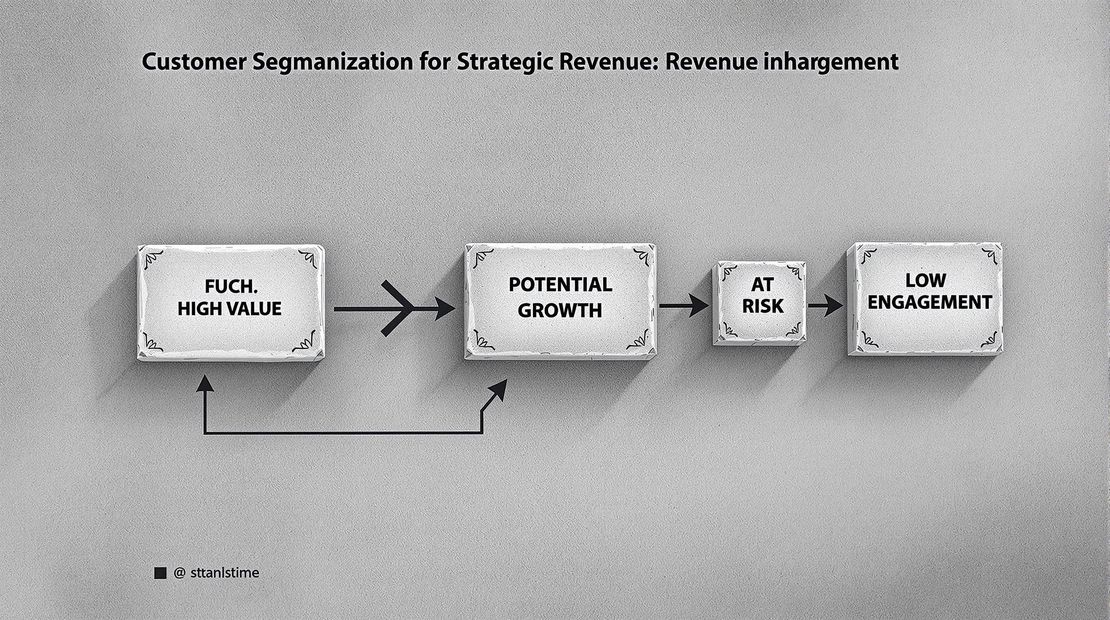 Customer Segmanization for Strategic Revenue: Revenue inhargement

FUCH.
HIGH VALUE

POTENTIAL
GROWTH

AT
RISK

LOW
ENGAGEMENT

@ sttanlstime